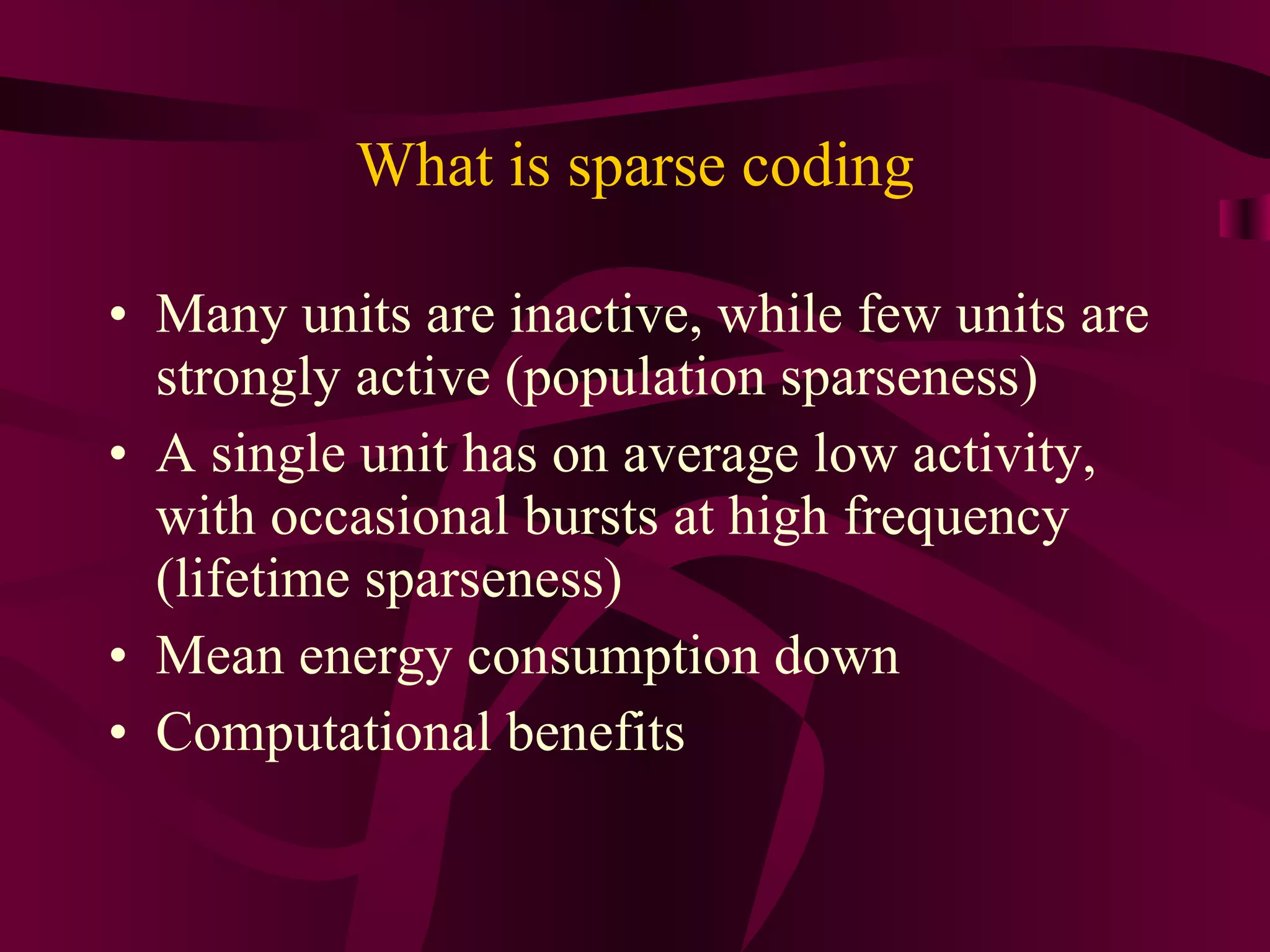 What is sparse coding

• Many units are inactive, while few units are strongly active (population sparseness)
• A single unit has on average low activity, with occasional bursts at high frequency (lifetime sparseness)
• Mean energy consumption down
• Computational benefits